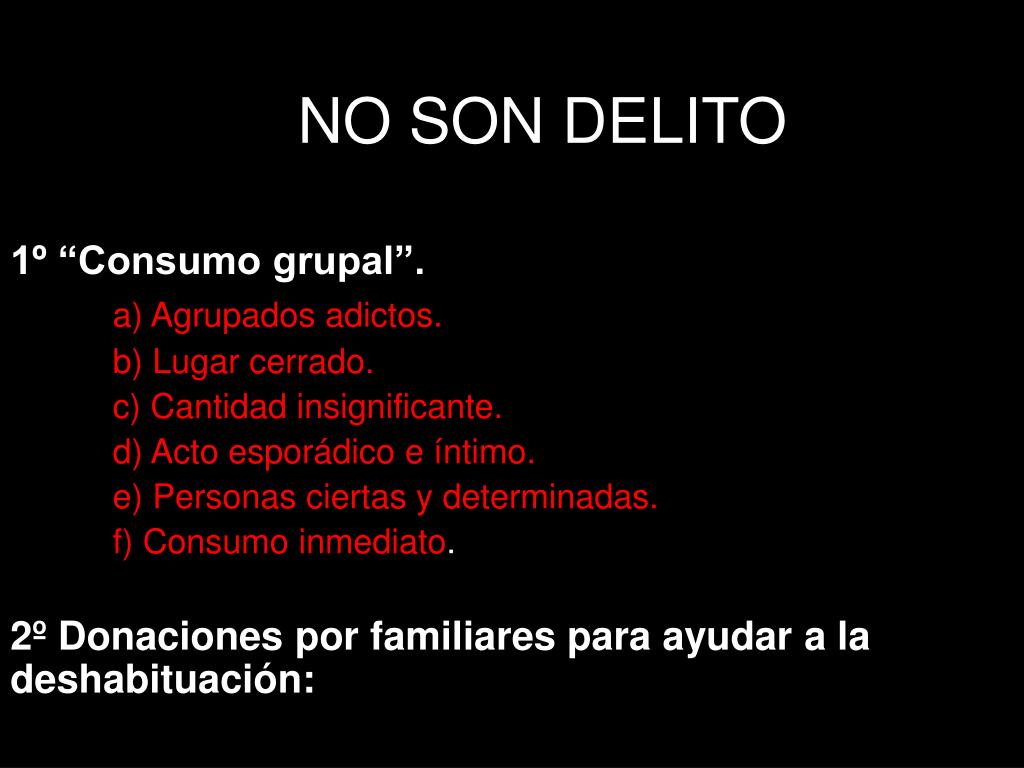 NO SON DELITO

1º “Consumo grupal”.

a) Agrupados adictos.
b) Lugar cerrado.
c) Cantidad insignificante.
d) Acto esporádico e íntimo.
e) Personas ciertas y determinadas.
f) Consumo inmediato.

2º Donaciones por familiares para ayudar a la deshabituación: